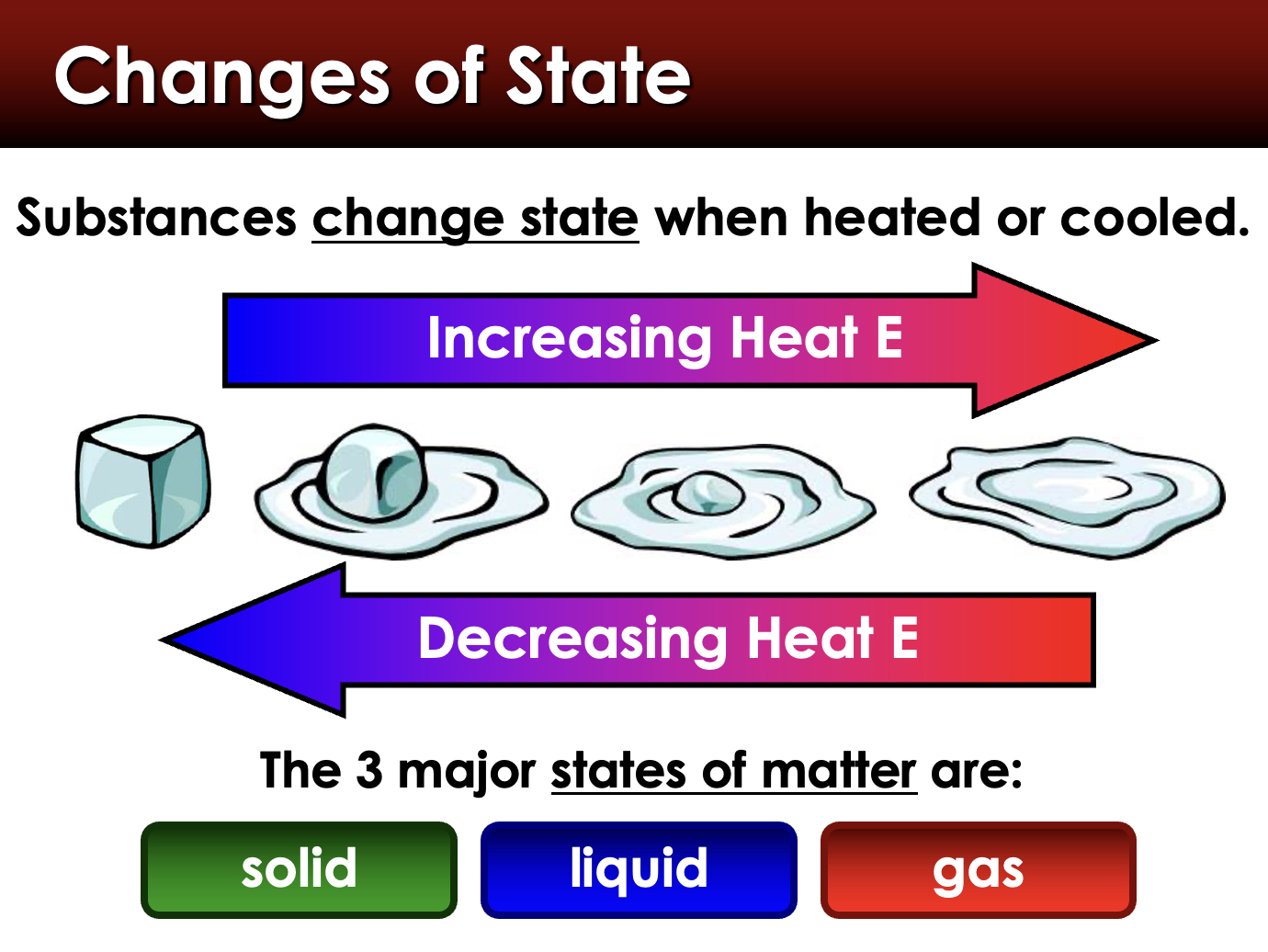 Changes of State

Substances change state when heated or cooled.

Increasing Heat E

Decreasing Heat E

The 3 major states of matter are:

solid

liquid

gas